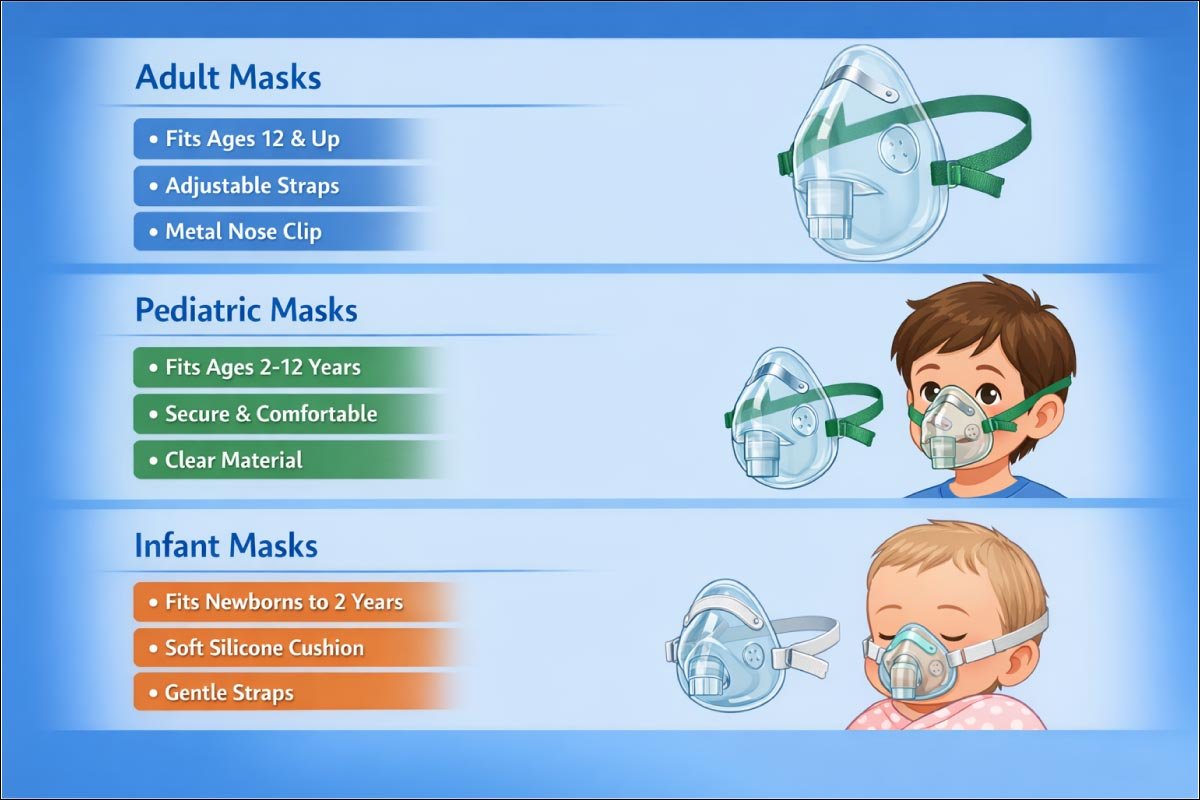 Adult Masks

• Fits Ages 12 & Up

• Adjustable Straps

• Metal Nose Clip

Pediatric Masks

• Fits Ages 2-12 Years

• Secure & Comfortable

• Clear Material

Infant Masks

• Fits Newborns to 2 Years

• Soft Silicone Cushion

• Gentle Straps